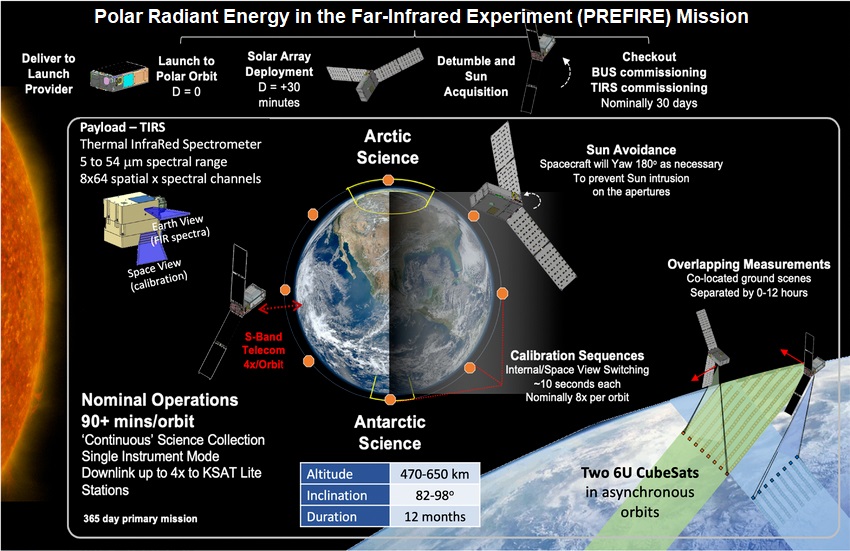 Polar Radiant Energy in the Far-Infrared Experiment (PREFIRE) Mission

Deliver to Launch Provider

Launch to Polar Orbit
D = 0

Solar Array Deployment
D = +30 minutes

Detumble and Sun Acquisition

Checkout
BUS commissioning
TIRS commissioning
Nominally 30 days

Payload – TIRS
Thermal InfraRed Spectrometer
5 to 54 μm spectral range
8x64 spatial x spectral channels

Earth View (FIR spectra)

Space View (calibration)

Arctic Science

Sun Avoidance
Spacecraft will Yaw 180° as necessary
To prevent Sun intrusion on the apertures

Overlapping Measurements
Co-located ground scenes
Separated by 0-12 hours

S-Band Telecom 4x/Orbit

Calibration Sequences
Internal/Space View Switching
~10 seconds each
Nominally 8x per orbit

Nominal Operations
90+ mins/orbit
'Continuous' Science Collection
Single Instrument Mode
Downlink up to 4x to KSAT Lite Stations

365 day primary mission

Antarctic Science

| Altitude | 470-650 km |
|---|---|
| Inclination | 82-98° |
| Duration | 12 months |

Two 6U CubeSats in asynchronous orbits